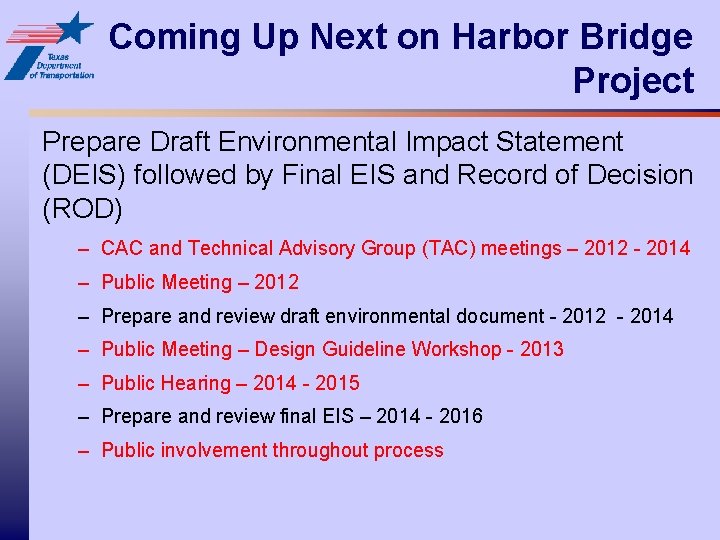 Texas Department of Transportation

Coming Up Next on Harbor Bridge Project

Prepare Draft Environmental Impact Statement (DEIS) followed by Final EIS and Record of Decision (ROD)

– CAC and Technical Advisory Group (TAC) meetings – 2012 - 2014
– Public Meeting – 2012
– Prepare and review draft environmental document - 2012 - 2014
– Public Meeting – Design Guideline Workshop - 2013
– Public Hearing – 2014 - 2015
– Prepare and review final EIS – 2014 - 2016
– Public involvement throughout process